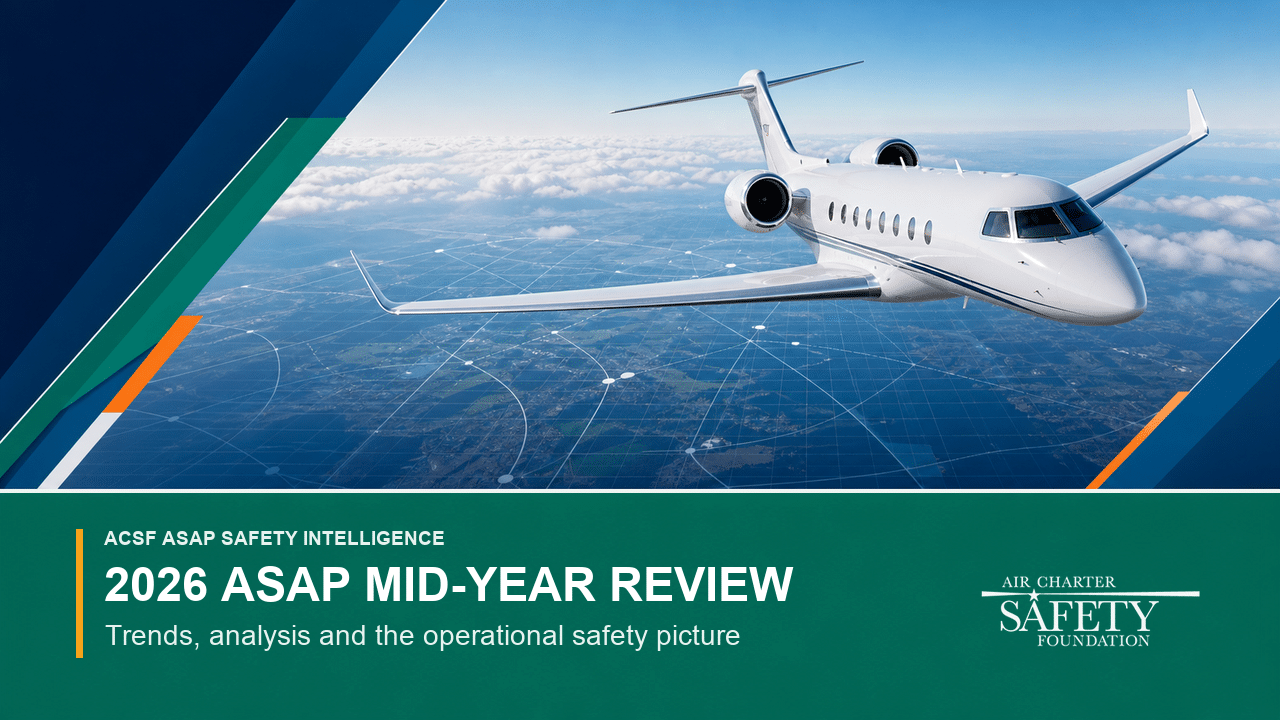 ACSF ASAP SAFETY INTELLIGENCE

2026 ASAP MID-YEAR REVIEW

Trends, analysis and the operational safety picture

AIR CHARTER
SAFETY
FOUNDATION